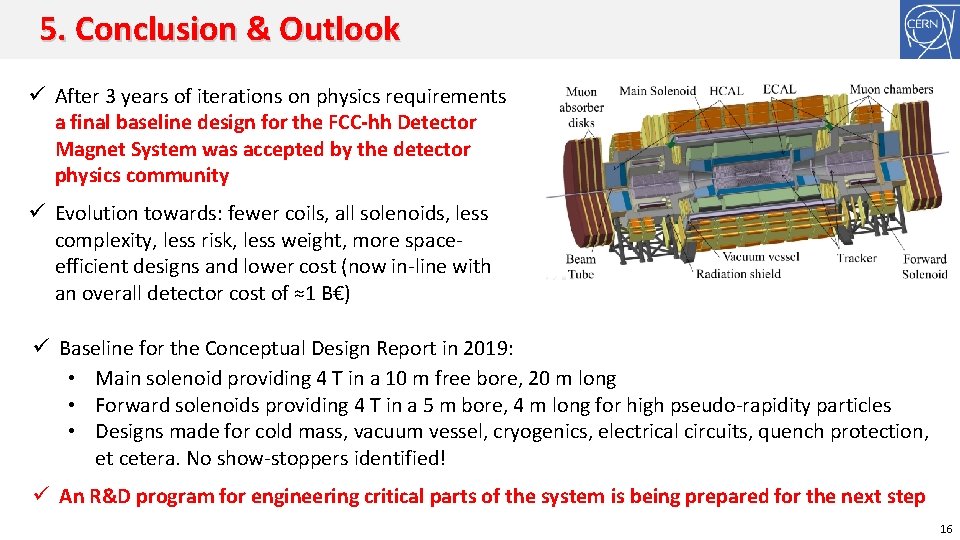 5. Conclusion & Outlook

CERN

✓ After 3 years of iterations on physics requirements a final baseline design for the FCC-hh Detector Magnet System was accepted by the detector physics community

✓ Evolution towards: fewer coils, all solenoids, less complexity, less risk, less weight, more space-efficient designs and lower cost (now in-line with an overall detector cost of ≈1 B€)

Muon absorber disks
Main Solenoid
HCAL
ECAL
Muon chambers
Beam Tube
Vacuum vessel
Radiation shield
Tracker
Forward Solenoid

✓ Baseline for the Conceptual Design Report in 2019:
• Main solenoid providing 4 T in a 10 m free bore, 20 m long
• Forward solenoids providing 4 T in a 5 m bore, 4 m long for high pseudo-rapidity particles
• Designs made for cold mass, vacuum vessel, cryogenics, electrical circuits, quench protection, et cetera. No show-stoppers identified!

✓ An R&D program for engineering critical parts of the system is being prepared for the next step

16